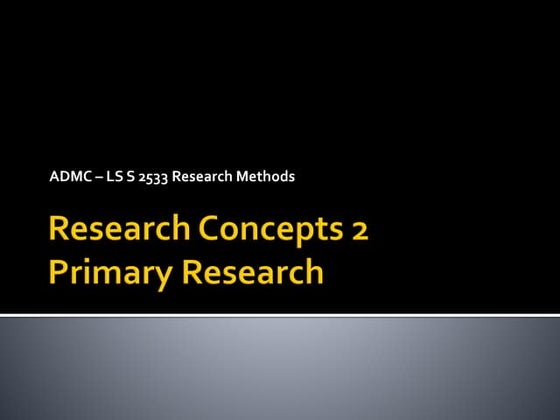 ADMC – LS S 2533 Research Methods

Research Concepts 2
Primary Research